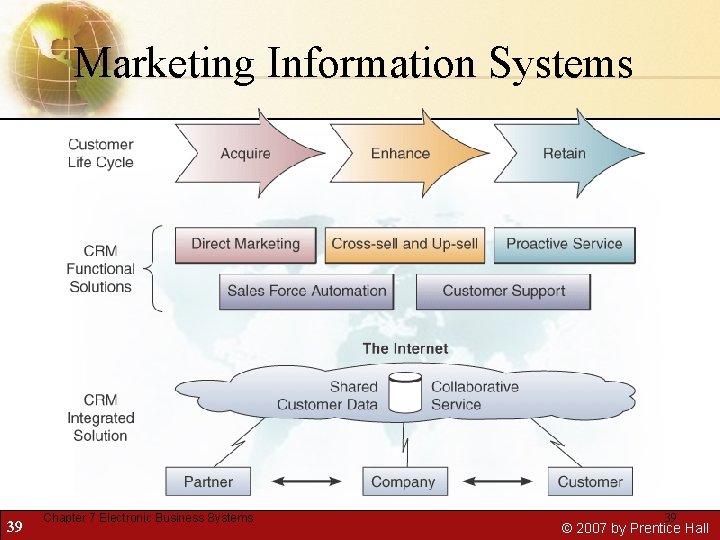 Marketing Information Systems

Customer Life Cycle

Acquire

Enhance

Retain

CRM Functional Solutions

Direct Marketing

Cross-sell and Up-sell

Proactive Service

Sales Force Automation

Customer Support

The Internet

CRM Integrated Solution

Shared Customer Data

Collaborative Service

Partner

Company

Customer

39

Chapter 7 Electronic Business Systems

39

© 2007 by Prentice Hall